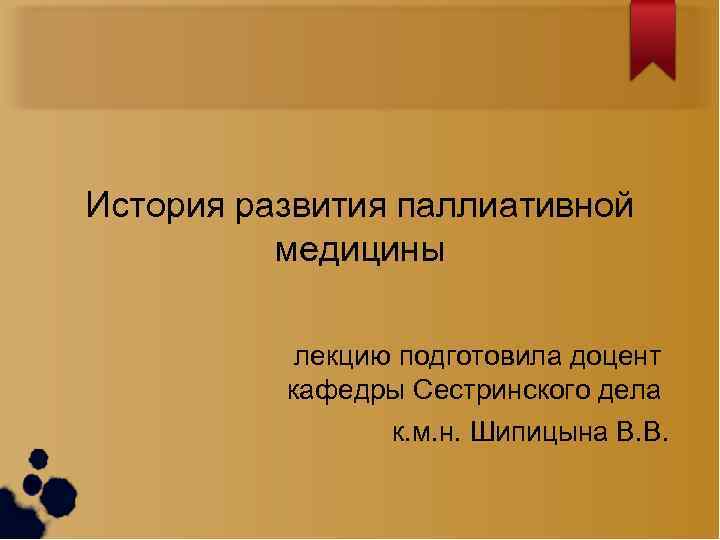 История развития паллиативной медицины

лекцию подготовила доцент кафедры Сестринского дела

к.м.н. Шипицына В.В.